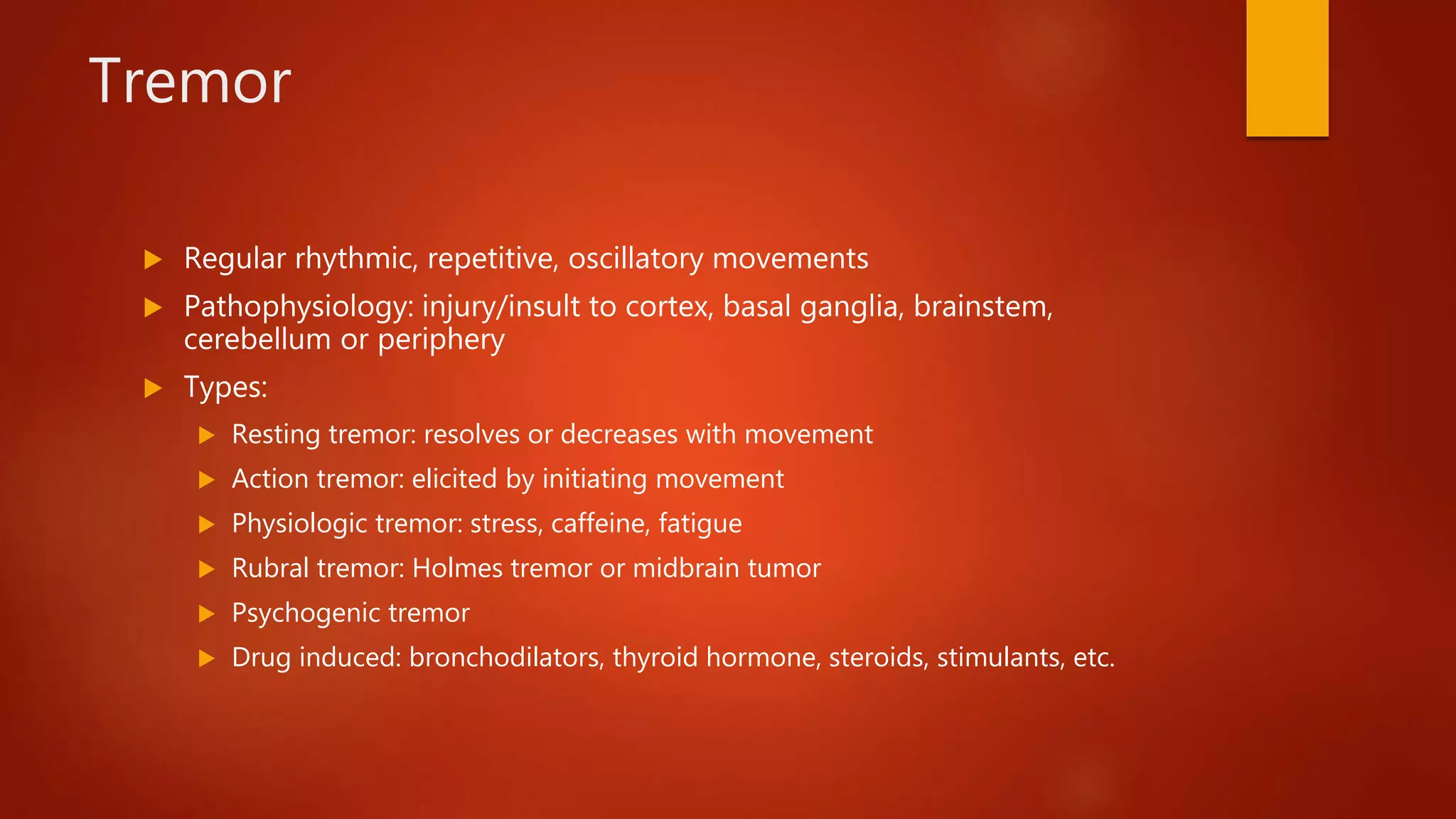 Tremor

Regular rhythmic, repetitive, oscillatory movements

Pathophysiology: injury/insult to cortex, basal ganglia, brainstem, cerebellum or periphery

Types:

Resting tremor: resolves or decreases with movement

Action tremor: elicited by initiating movement

Physiologic tremor: stress, caffeine, fatigue

Rubral tremor: Holmes tremor or midbrain tumor

Psychogenic tremor

Drug induced: bronchodilators, thyroid hormone, steroids, stimulants, etc.